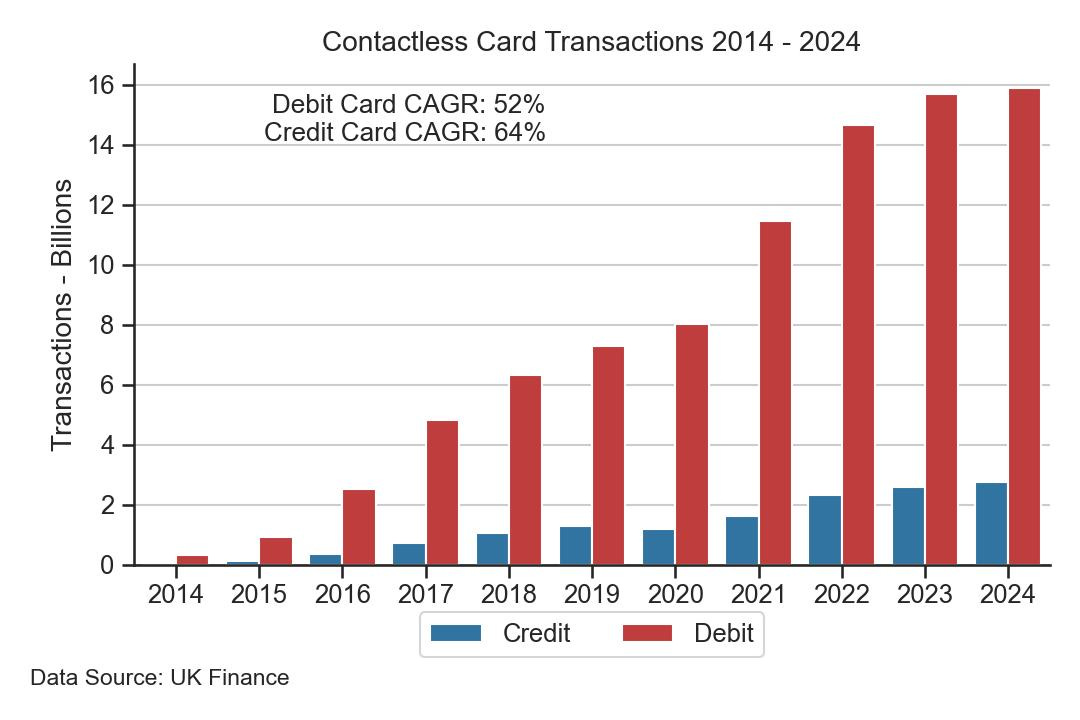 Contactless Card Transactions 2014 - 2024

Debit Card CAGR: 52%
Credit Card CAGR: 64%

Transactions - Billions

16
14
12
10
8
6
4
2
0

2014 2015 2016 2017 2018 2019 2020 2021 2022 2023 2024

Credit Debit

Data Source: UK Finance